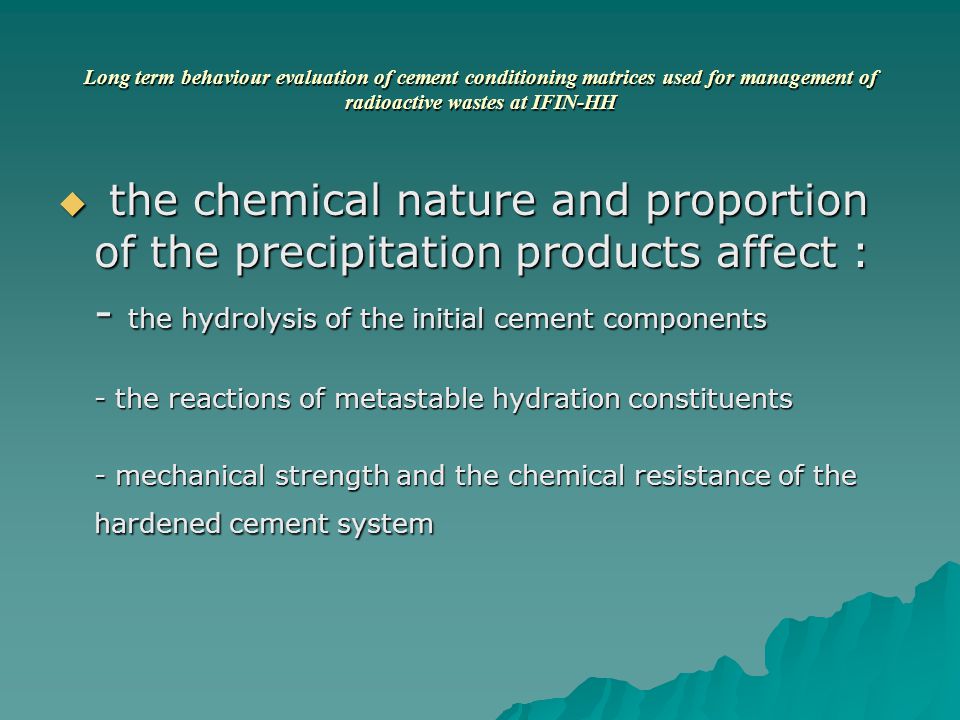 Long term behaviour evaluation of cement conditioning matrices used for management of radioactive wastes at IFIN-HH

◆ the chemical nature and proportion of the precipitation products affect :

- the hydrolysis of the initial cement components

- the reactions of metastable hydration constituents

- mechanical strength and the chemical resistance of the hardened cement system